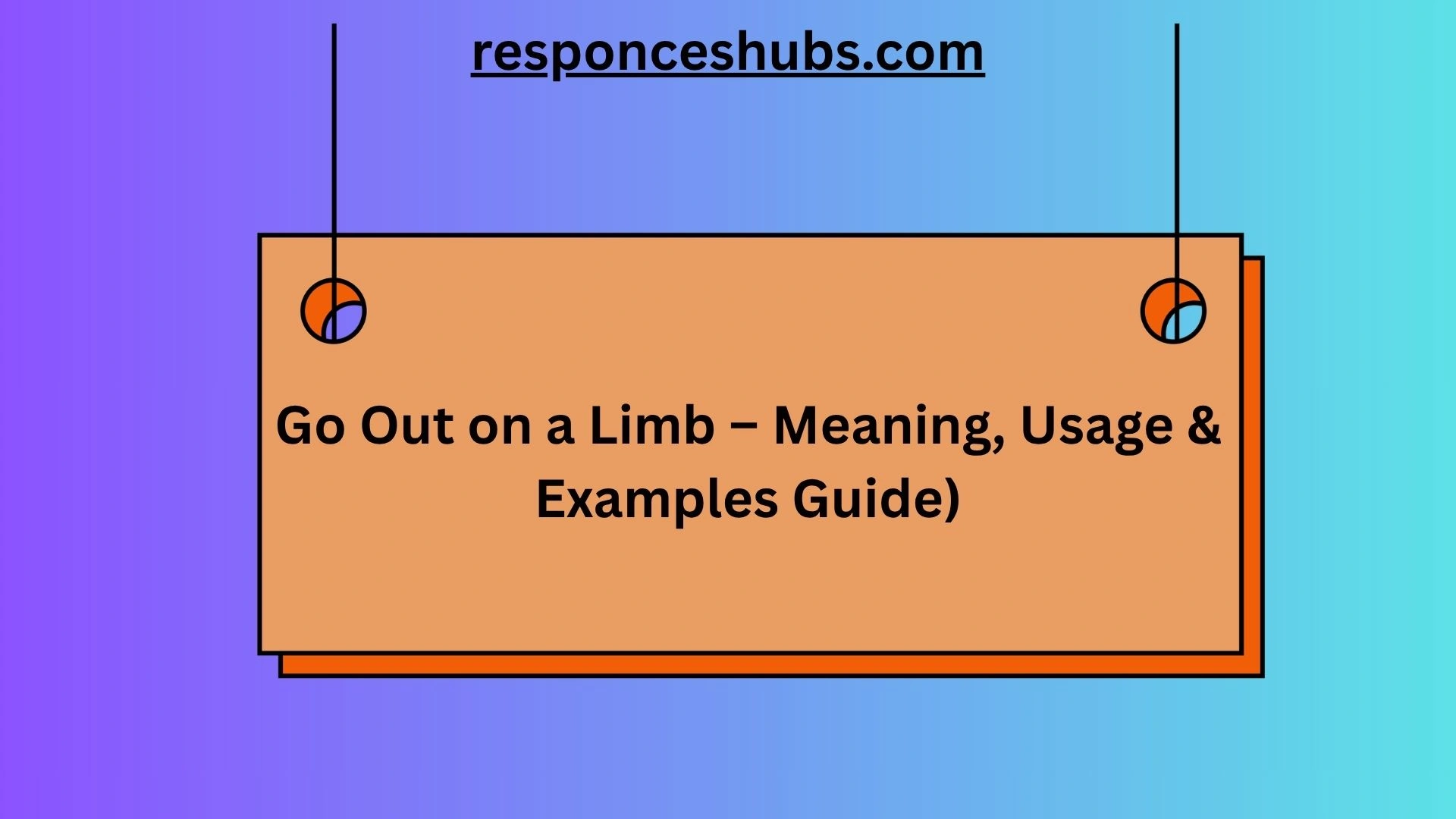 responceshubs.com

Go Out on a Limb – Meaning, Usage & Examples Guide)